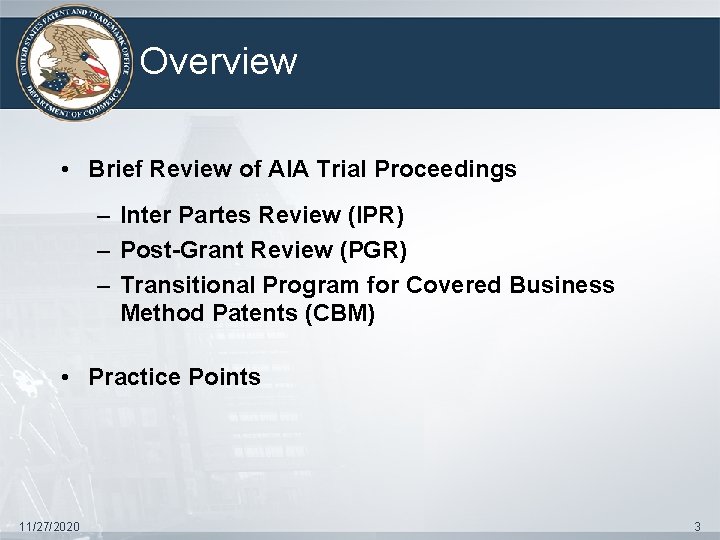 UNITED STATES PATENT AND TRADEMARK OFFICE
DEPARTMENT OF COMMERCE

Overview

• Brief Review of AIA Trial Proceedings
– Inter Partes Review (IPR)
– Post-Grant Review (PGR)
– Transitional Program for Covered Business Method Patents (CBM)

• Practice Points

11/27/2020

3